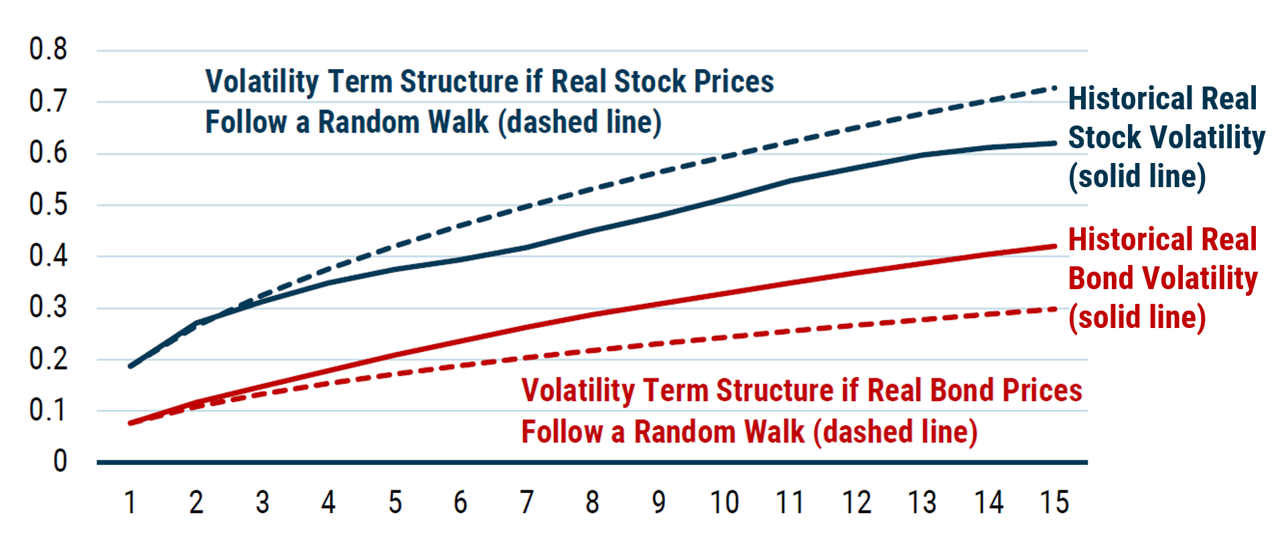 0.8
0.7
0.6
0.5
0.4
0.3
0.2
0.1
0

Volatility Term Structure if Real Stock Prices Follow a Random Walk (dashed line)

Historical Real Stock Volatility (solid line)

Historical Real Bond Volatility (solid line)

Volatility Term Structure if Real Bond Prices Follow a Random Walk (dashed line)

1 2 3 4 5 6 7 8 9 10 11 12 13 14 15